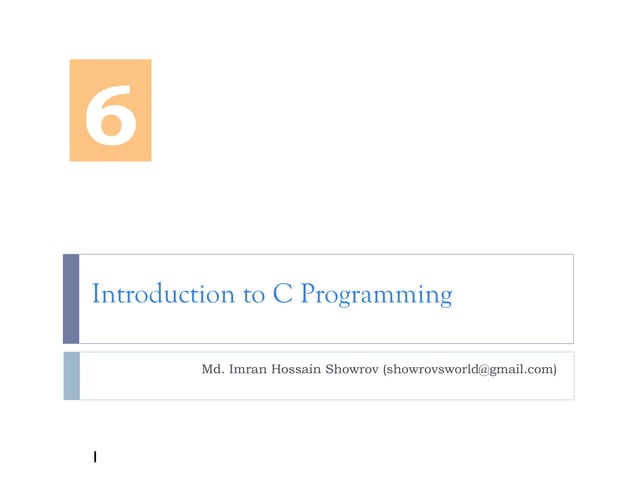 6

Introduction to C Programming

Md. Imran Hossain Showrov (showrovsworld@gmail.com)

1